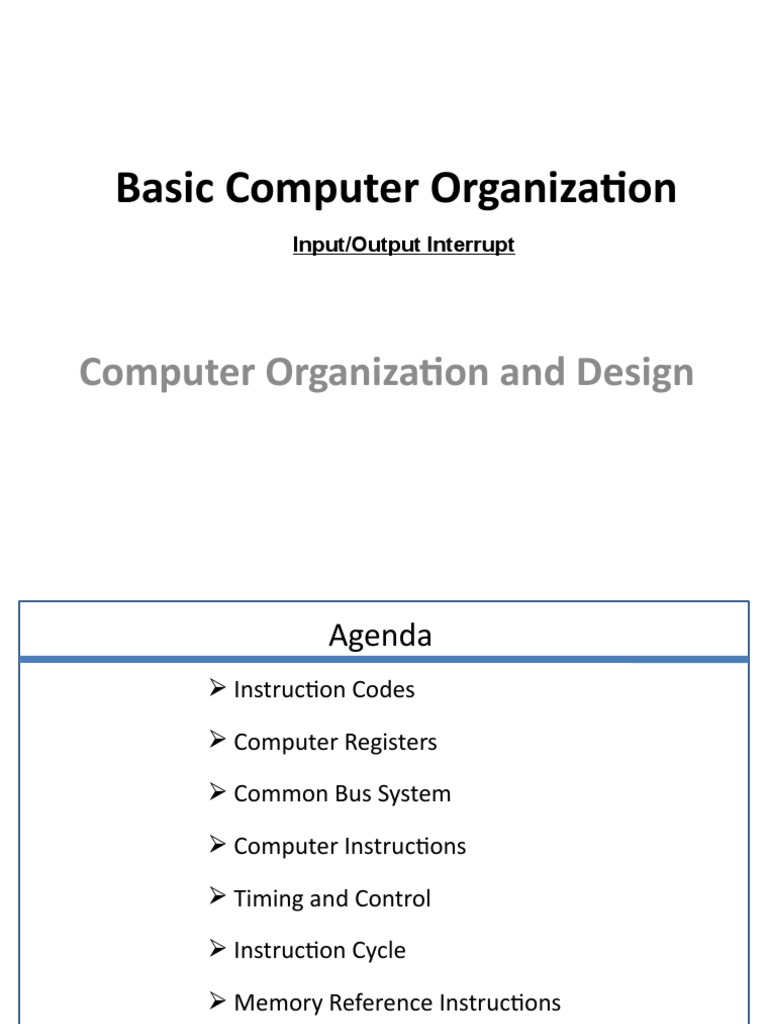 Basic Computer Organization

Input/Output Interrupt

Computer Organization and Design

Agenda

➢ Instruction Codes

➢ Computer Registers

➢ Common Bus System

➢ Computer Instructions

➢ Timing and Control

➢ Instruction Cycle

➢ Memory Reference Instructions